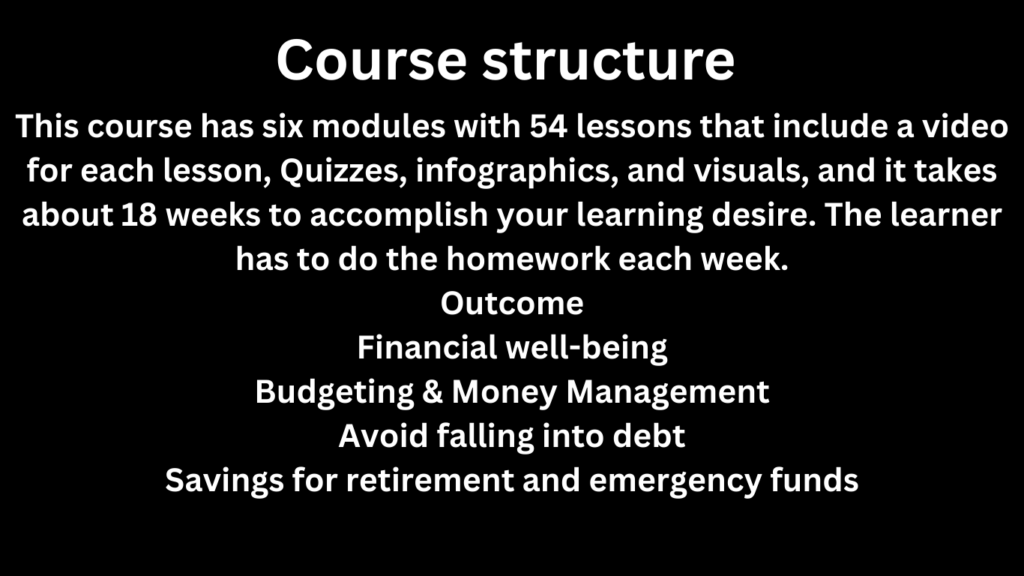 Course structure

This course has six modules with 54 lessons that include a video for each lesson, Quizzes, infographics, and visuals, and it takes about 18 weeks to accomplish your learning desire. The learner has to do the homework each week.

Outcome

Financial well-being

Budgeting & Money Management

Avoid falling into debt

Savings for retirement and emergency funds